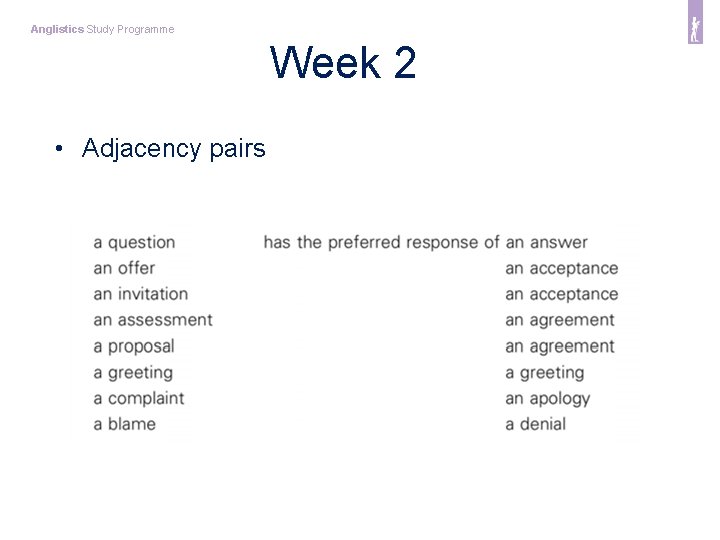 Anglistics Study Programme

Week 2

• Adjacency pairs

| | | |
|---|---|---|
| a question | has the preferred response of | an answer |
| an offer | | an acceptance |
| an invitation | | an acceptance |
| an assessment | | an agreement |
| a proposal | | an agreement |
| a greeting | | a greeting |
| a complaint | | an apology |
| a blame | | a denial |